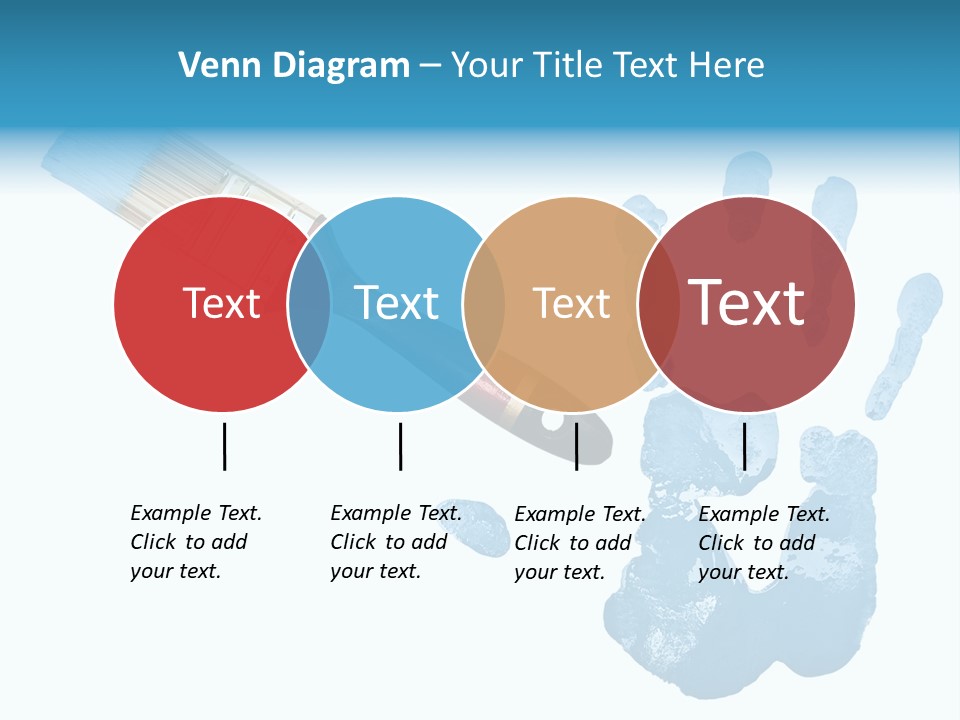 Venn Diagram – Your Title Text Here

Text

Text

Text

Text

Example Text. Click to add your text.

Example Text. Click to add your text.

Example Text. Click to add your text.

Example Text. Click to add your text.